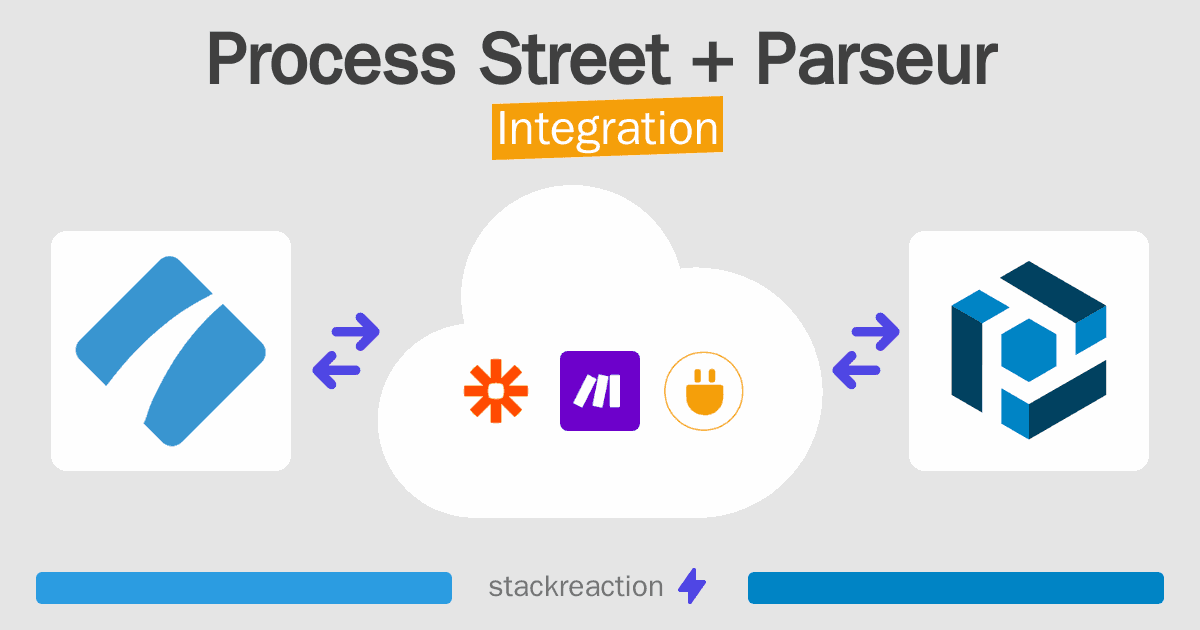 Process Street + Parseur
Integration

stackreaction